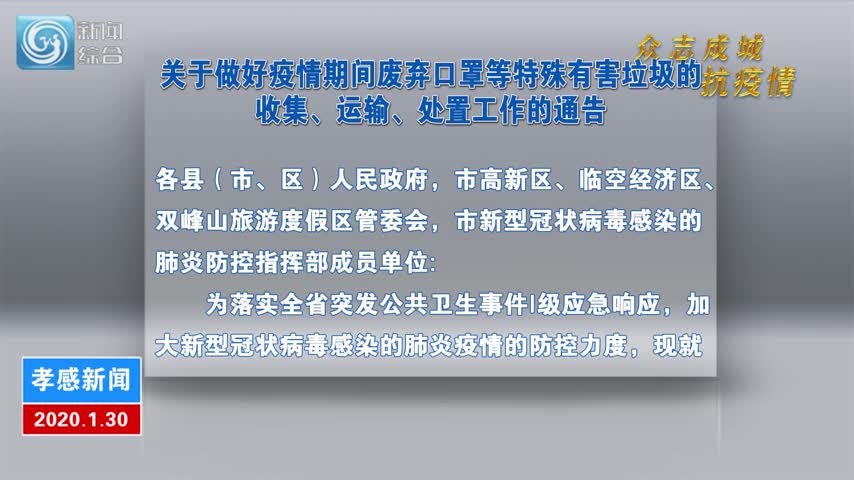 新闻综合

众志成城
抗疫情

关于做好疫情期间废弃口罩等特殊有害垃圾的收集、运输、处置工作的通告

各县（市、区）人民政府，市高新区、临空经济区、双峰山旅游度假区管委会，市新型冠状病毒感染的肺炎防控指挥部成员单位：

为落实全省突发公共卫生事件I级应急响应，加大新型冠状病毒感染的肺炎疫情的防控力度，现就

孝感新闻
2020.1.30